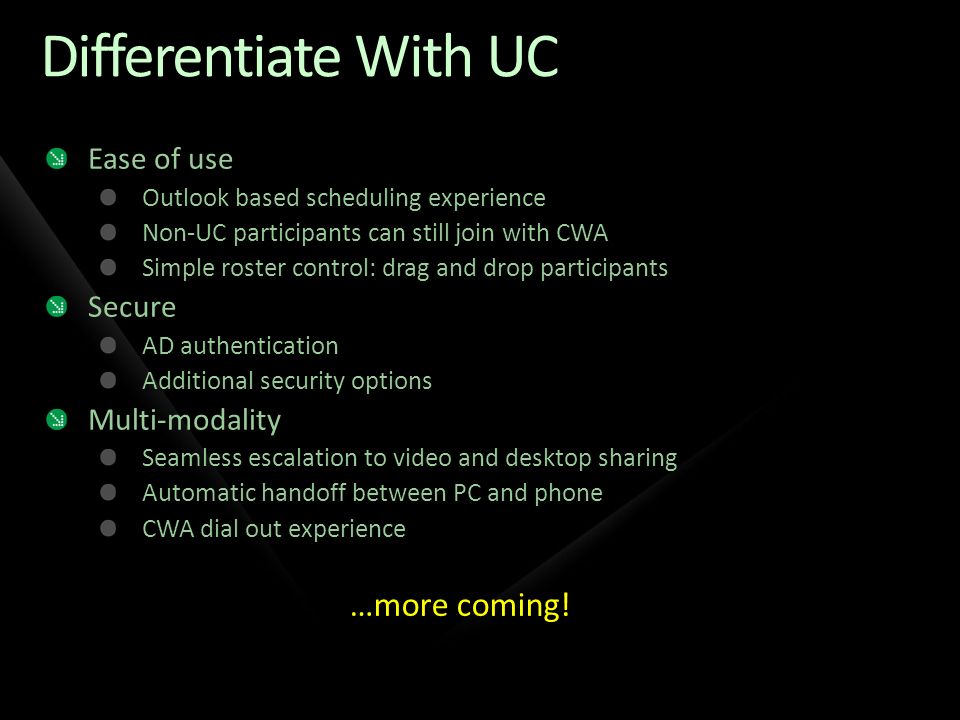 Differentiate With UC

Ease of use
Outlook based scheduling experience
Non-UC participants can still join with CWA
Simple roster control: drag and drop participants

Secure
AD authentication
Additional security options

Multi-modality
Seamless escalation to video and desktop sharing
Automatic handoff between PC and phone
CWA dial out experience

…more coming!